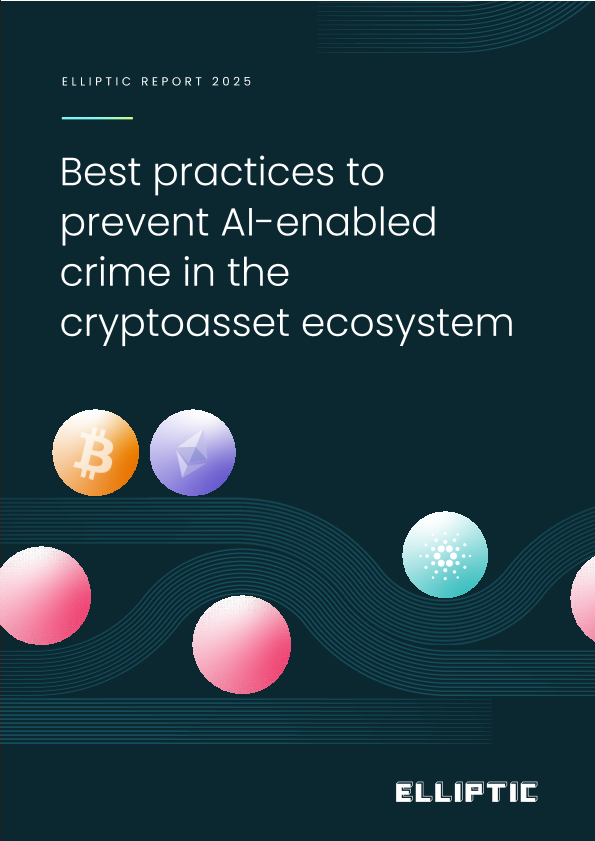 ELLIPTIC REPORT 2025

Best practices to prevent AI-enabled crime in the cryptoasset ecosystem

ELLIPTIC